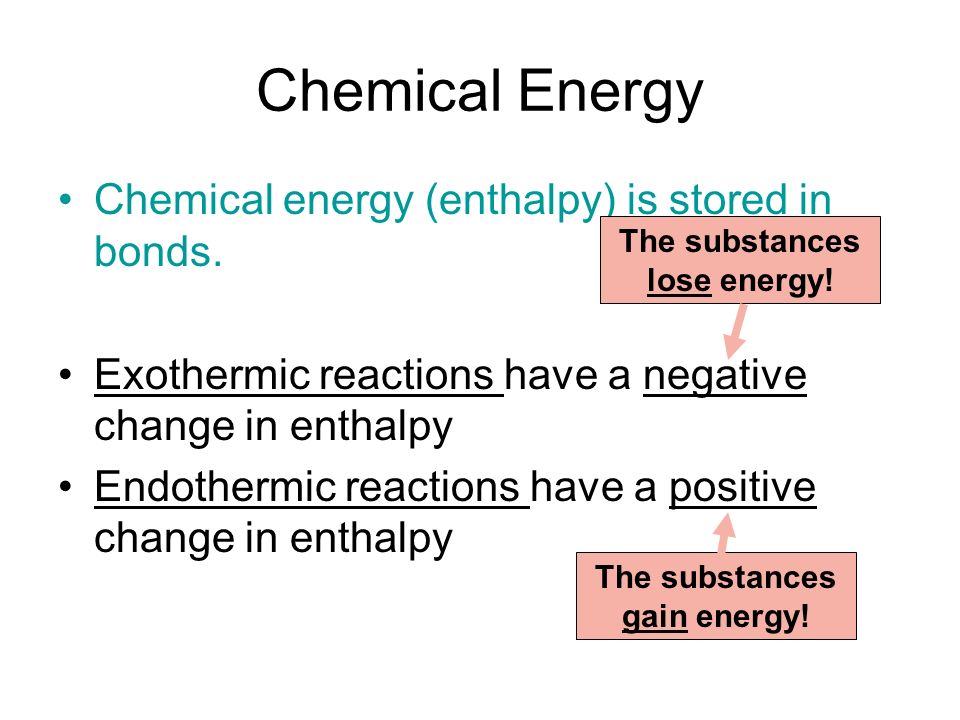 Chemical Energy

• Chemical energy (enthalpy) is stored in bonds.

The substances lose energy!

• Exothermic reactions have a negative change in enthalpy

• Endothermic reactions have a positive change in enthalpy

The substances gain energy!